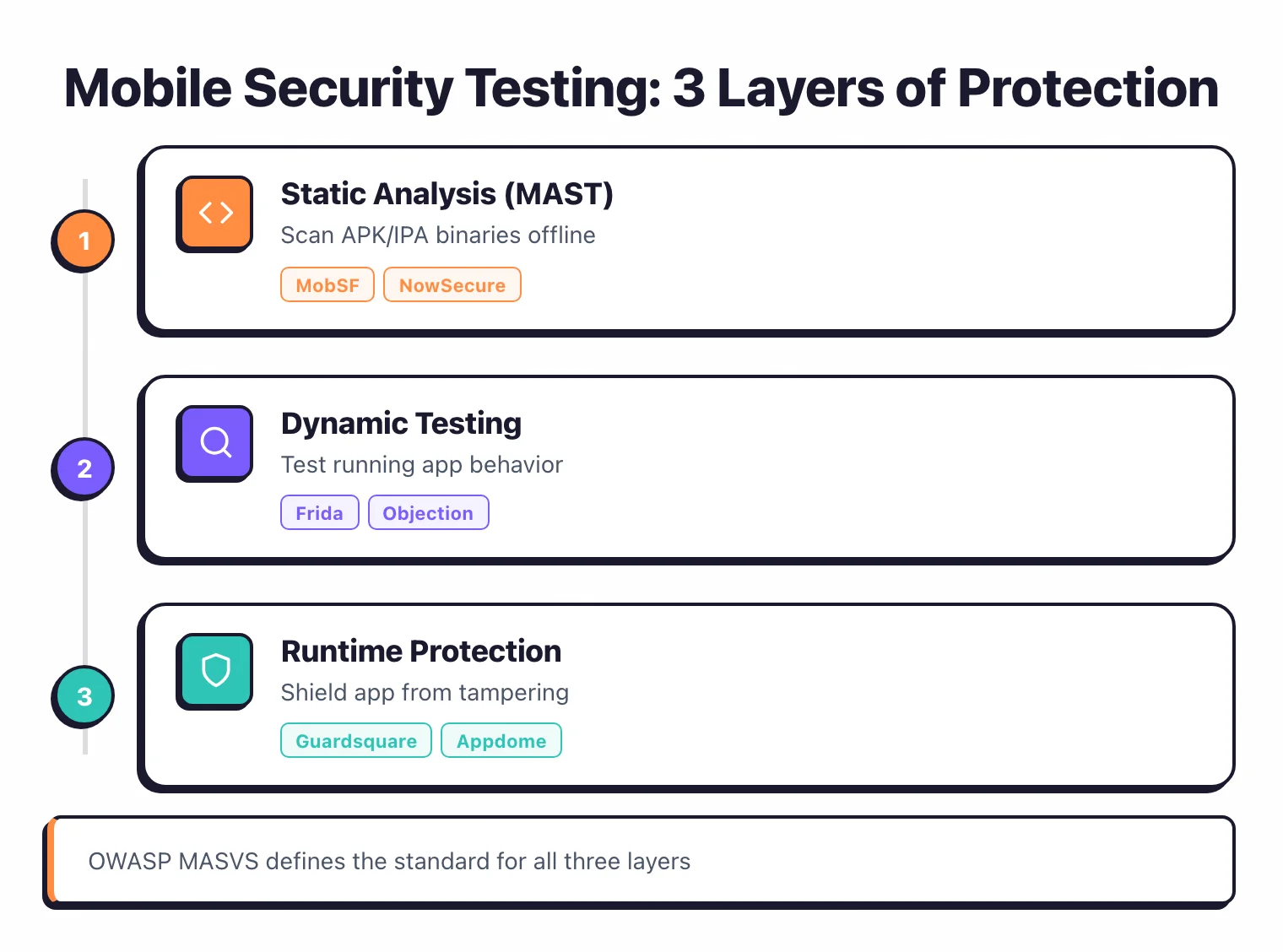 Mobile Security Testing: 3 Layers of Protection

1

Static Analysis (MAST)
Scan APK/IPA binaries offline
MobSF NowSecure

2

Dynamic Testing
Test running app behavior
Frida Objection

3

Runtime Protection
Shield app from tampering
Guardsquare Appdome

OWASP MASVS defines the standard for all three layers